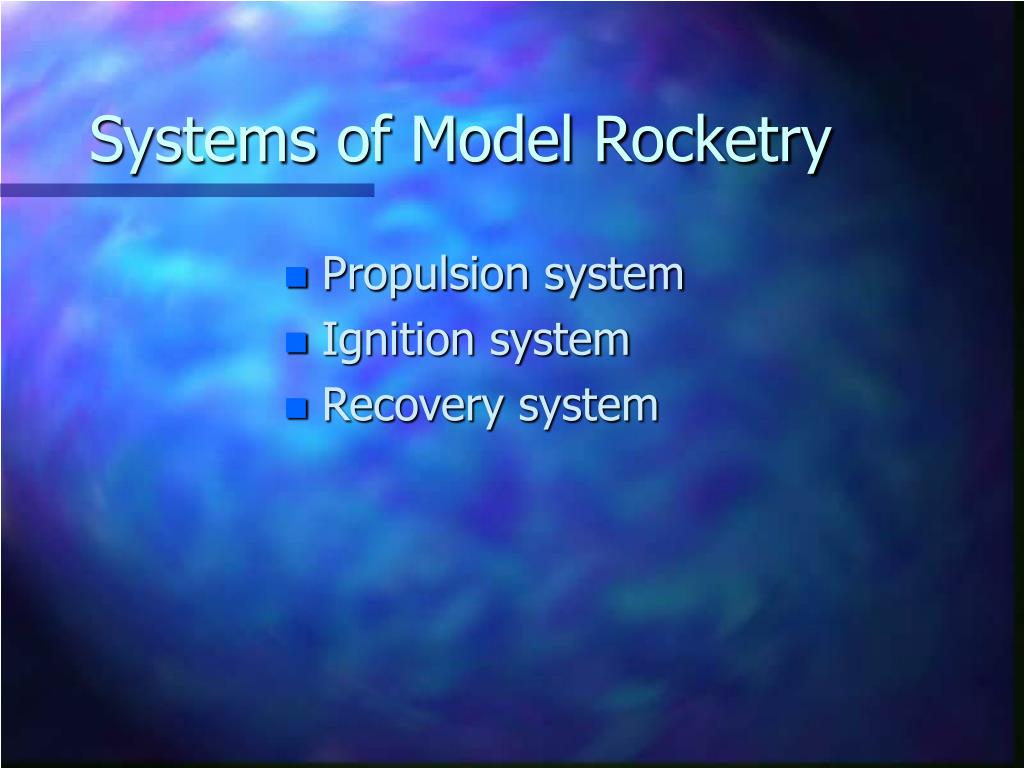 Systems of Model Rocketry

- Propulsion system
- Ignition system
- Recovery system